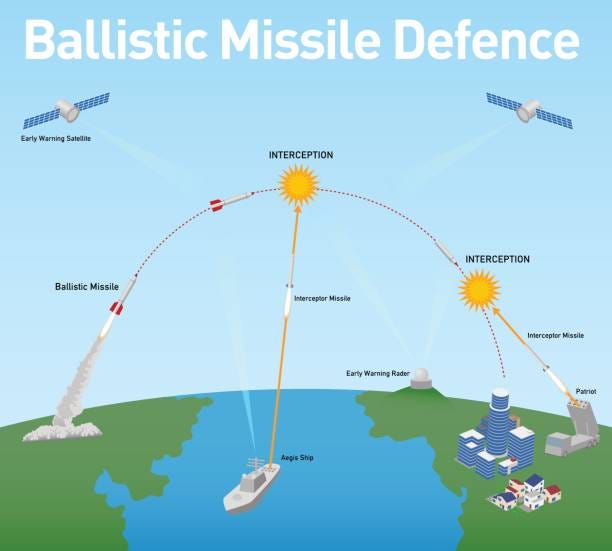 Ballistic Missile Defence

Early Warning Satellite

INTERCEPTION

Ballistic Missile

Interceptor Missile

INTERCEPTION

Interceptor Missile

Early Warning Rader

Patriot

Aegis Ship